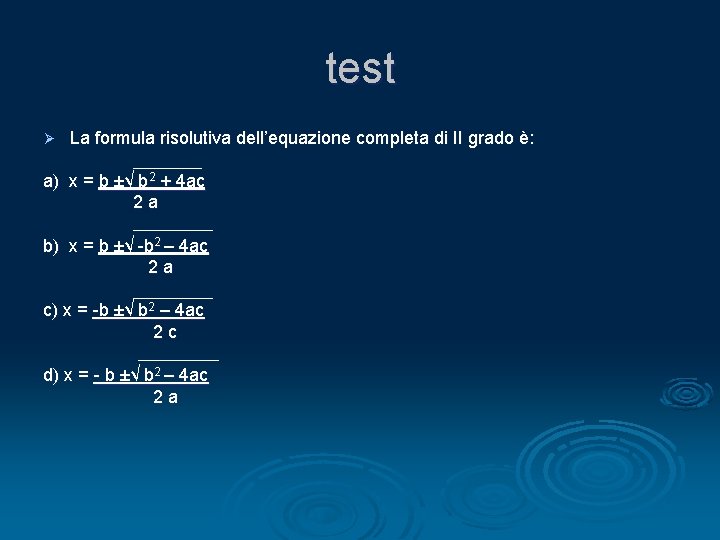 test

➢ La formula risolutiva dell'equazione completa di II grado è:

a) $x = \frac{b \pm \sqrt{b^2 + 4ac}}{2a}$

b) $x = \frac{b \pm \sqrt{-b^2 - 4ac}}{2a}$

c) $x = \frac{-b \pm \sqrt{b^2 - 4ac}}{2c}$

d) $x = \frac{-b \pm \sqrt{b^2 - 4ac}}{2a}$